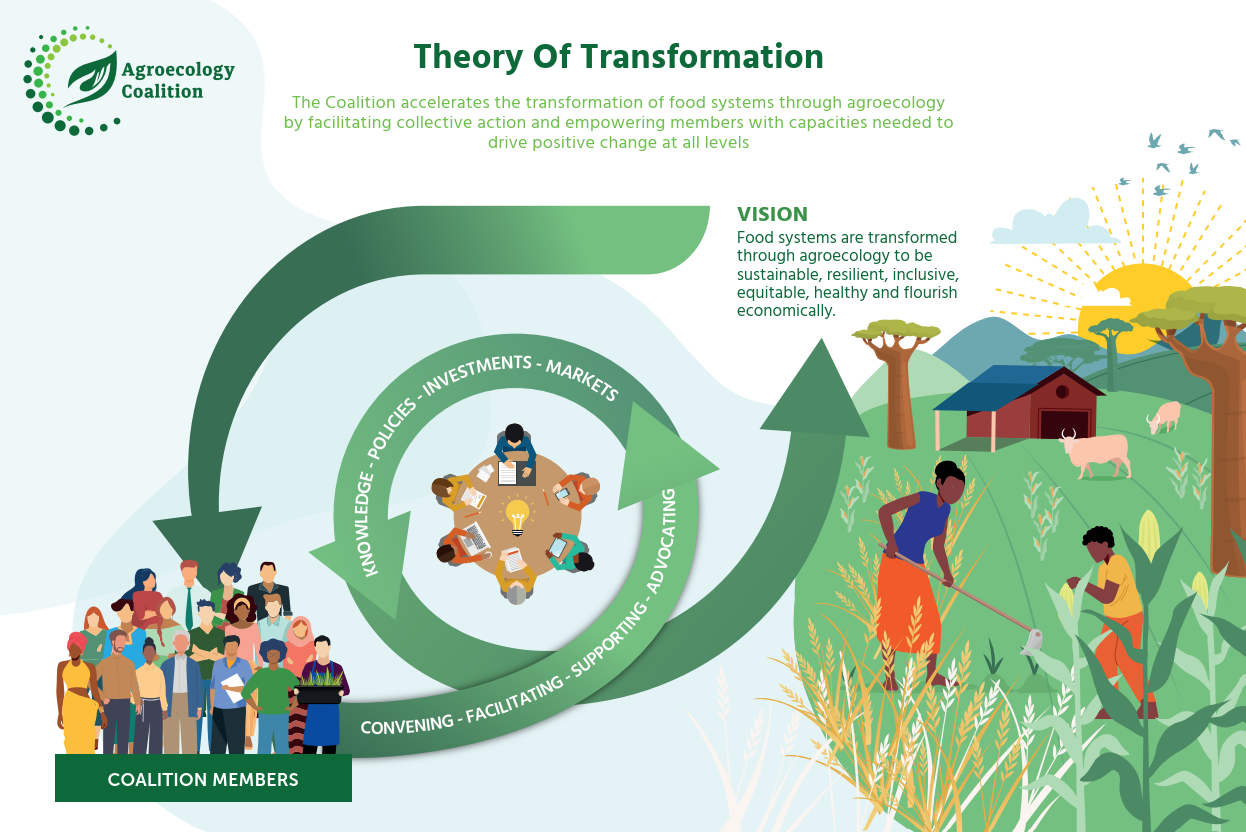 Agroecology Coalition

Theory Of Transformation

The Coalition accelerates the transformation of food systems through agroecology by facilitating collective action and empowering members with capacities needed to drive positive change at all levels

VISION
Food systems are transformed through agroecology to be sustainable, resilient, inclusive, equitable, healthy and flourish economically.

KNOWLEDGE - POLICIES - INVESTMENTS - MARKETS

CONVENING - FACILITATING - SUPPORTING - ADVOCATING

COALITION MEMBERS